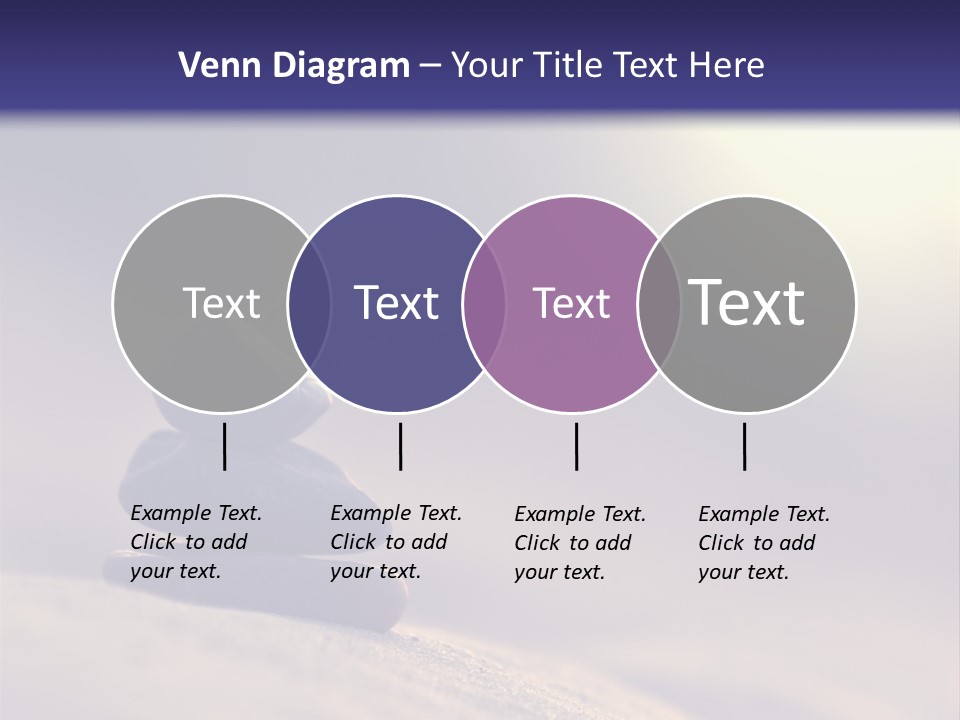 Venn Diagram – Your Title Text Here

Text

Text

Text

Text

Example Text. Click to add your text.

Example Text. Click to add your text.

Example Text. Click to add your text.

Example Text. Click to add your text.